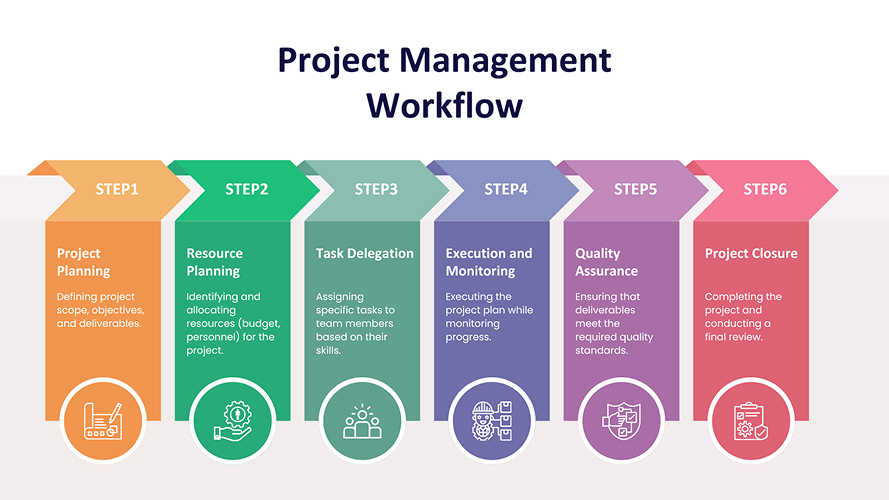 Project Management Workflow

STEP1

Project Planning

Defining project scope, objectives, and deliverables.

STEP2

Resource Planning

Identifying and allocating resources (budget, personnel) for the project.

STEP3

Task Delegation

Assigning specific tasks to team members based on their skills.

STEP4

Execution and Monitoring

Executing the project plan while monitoring progress.

STEP5

Quality Assurance

Ensuring that deliverables meet the required quality standards.

STEP6

Project Closure

Completing the project and conducting a final review.